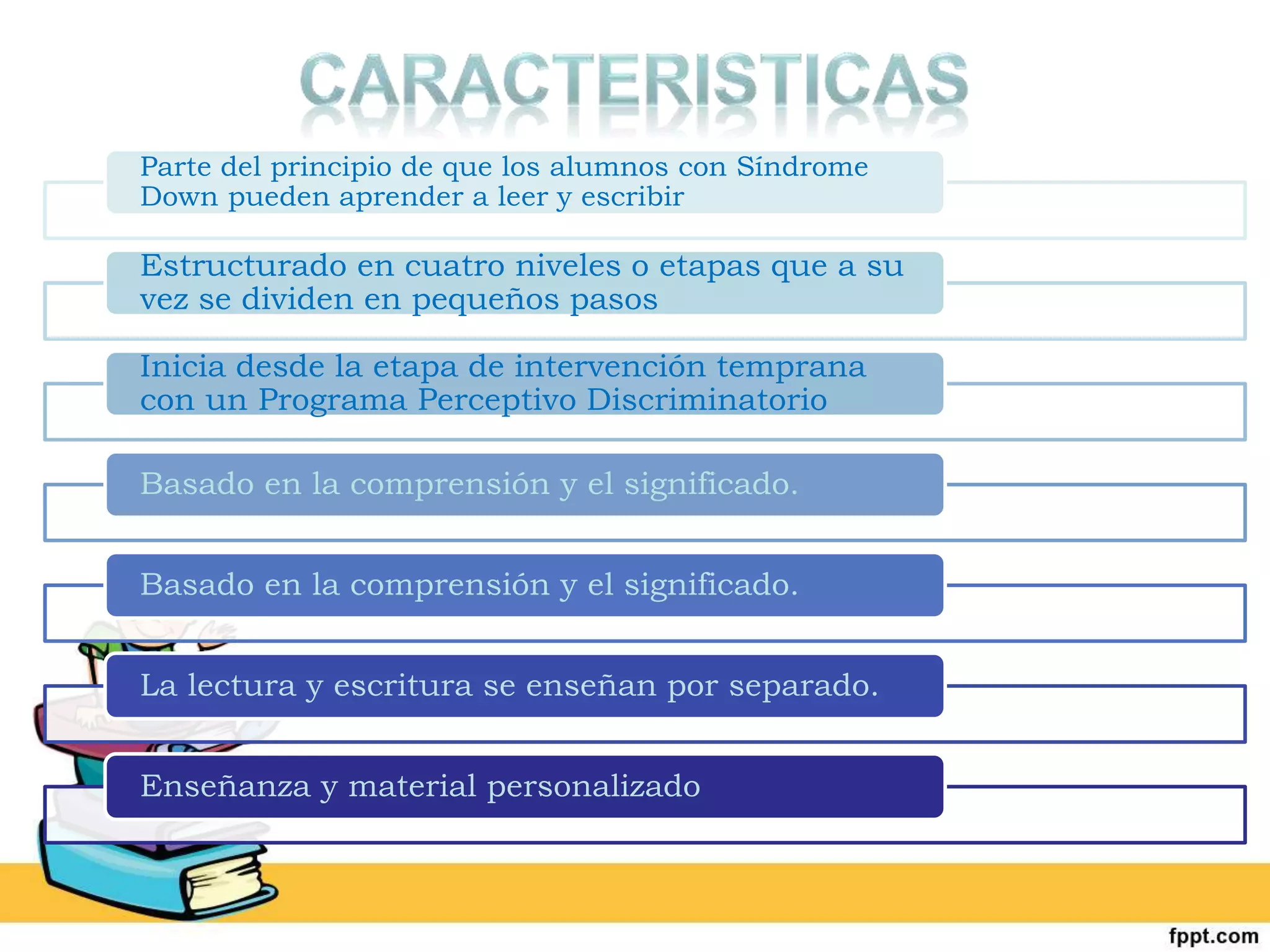 CARACTERISTICAS

Parte del principio de que los alumnos con Síndrome Down pueden aprender a leer y escribir

Estructurado en cuatro niveles o etapas que a su vez se dividen en pequeños pasos

Inicia desde la etapa de intervención temprana con un Programa Perceptivo Discriminatorio

Basado en la comprensión y el significado.

Basado en la comprensión y el significado.

La lectura y escritura se enseñan por separado.

Enseñanza y material personalizado

fppt.com